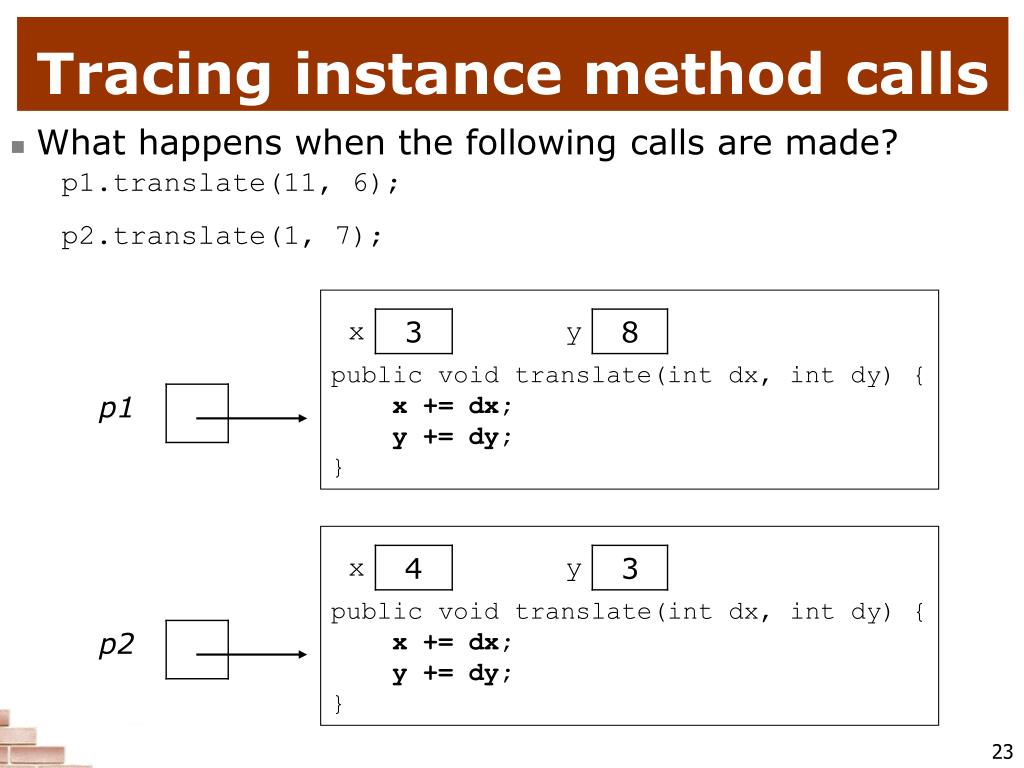 Tracing instance method calls

What happens when the following calls are made?

p1.translate(11, 6);

p2.translate(1, 7);

p1

x 3 y 8

public void translate(int dx, int dy) {
    x += dx;
    y += dy;
}

p2

x 4 y 3

public void translate(int dx, int dy) {
    x += dx;
    y += dy;
}

23